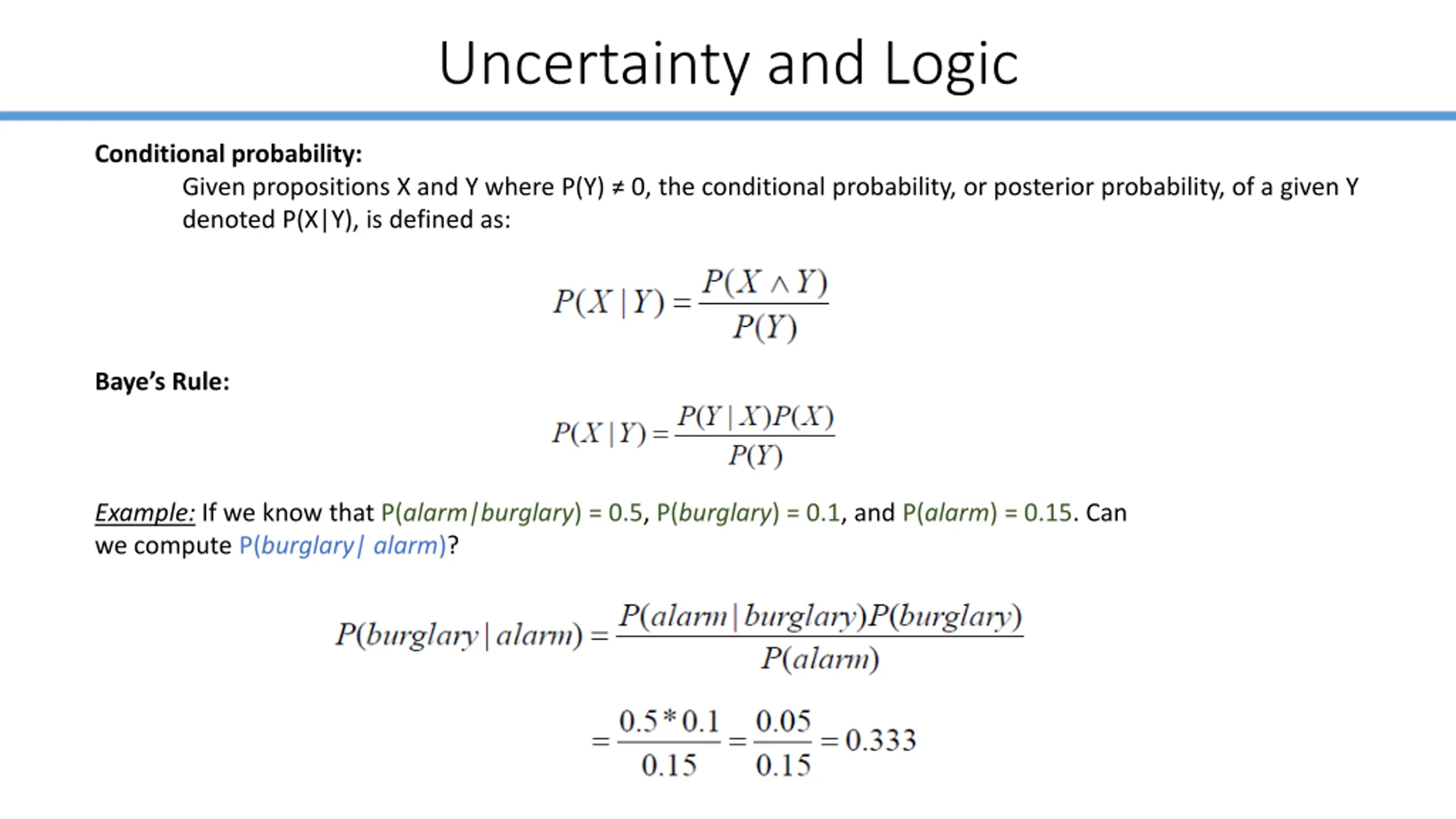 Uncertainty and Logic

Conditional probability:

Given propositions X and Y where P(Y) ≠ 0, the conditional probability, or posterior probability, of a given Y denoted P(X|Y), is defined as:

$P(X \mid Y) = \frac{P(X \wedge Y)}{P(Y)}$

Baye's Rule:

$P(X \mid Y) = \frac{P(Y \mid X)P(X)}{P(Y)}$

Example: If we know that P(alarm|burglary) = 0.5, P(burglary) = 0.1, and P(alarm) = 0.15. Can we compute P(burglary| alarm)?

$P(burglary \mid alarm) = \frac{P(alarm \mid burglary)P(burglary)}{P(alarm)}$

$= \frac{0.5 * 0.1}{0.15} = \frac{0.05}{0.15} = 0.333$